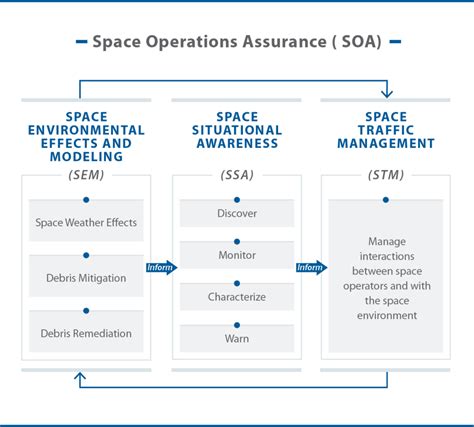 Space Operations Assurance ( SOA)

SPACE ENVIRONMENTAL EFFECTS AND MODELING

(SEM)

Space Weather Effects

Debris Mitigation

Debris Remediation

Inform

SPACE SITUATIONAL AWARENESS

(SSA)

Discover

Monitor

Characterize

Warn

Inform

SPACE TRAFFIC MANAGEMENT

(STM)

Manage interactions between space operators and with the space environment